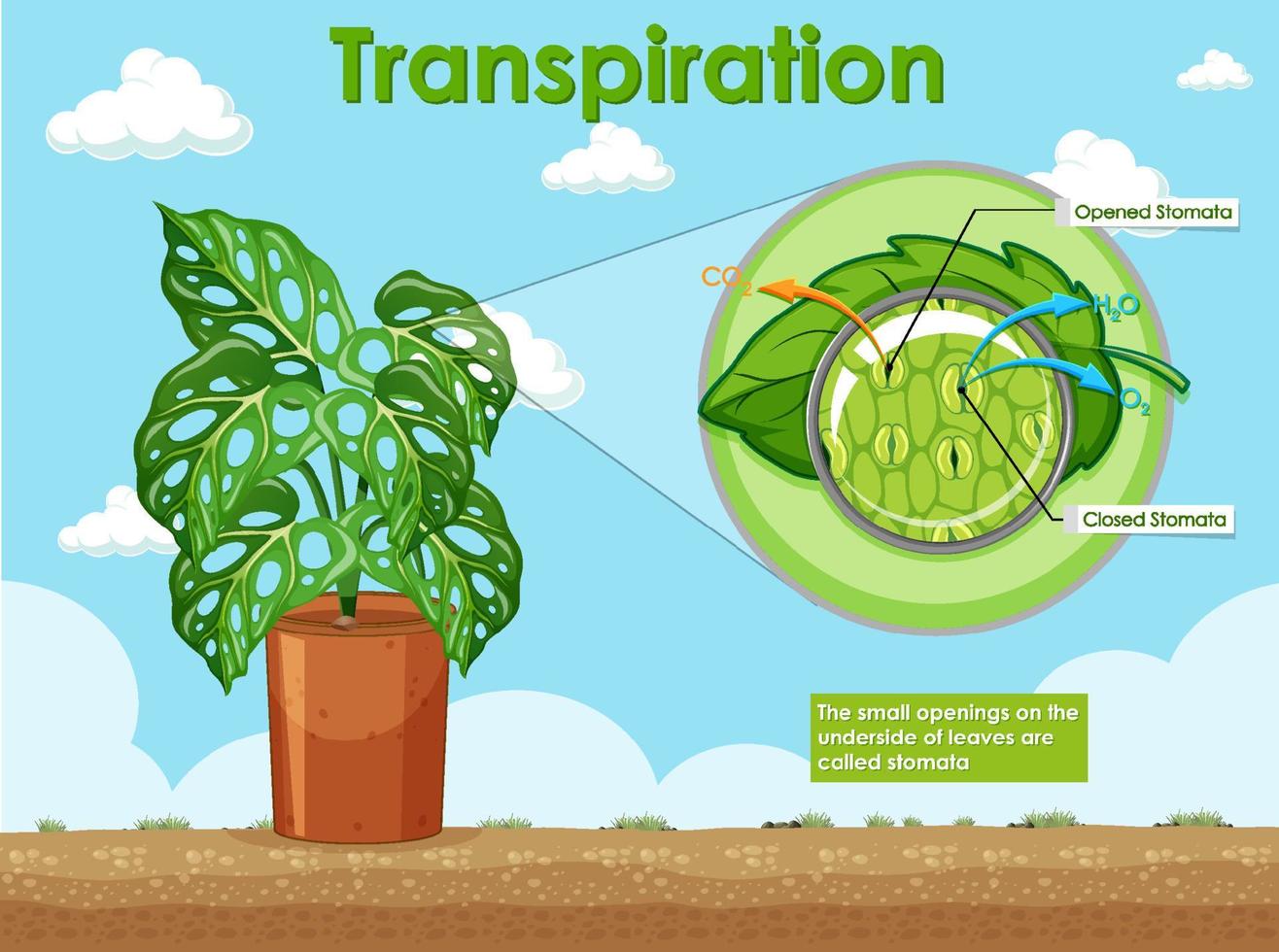 Transpiration

Opened Stomata

$CO_2$

$H_2O$

$O_2$

Closed Stomata

The small openings on the underside of leaves are called stomata